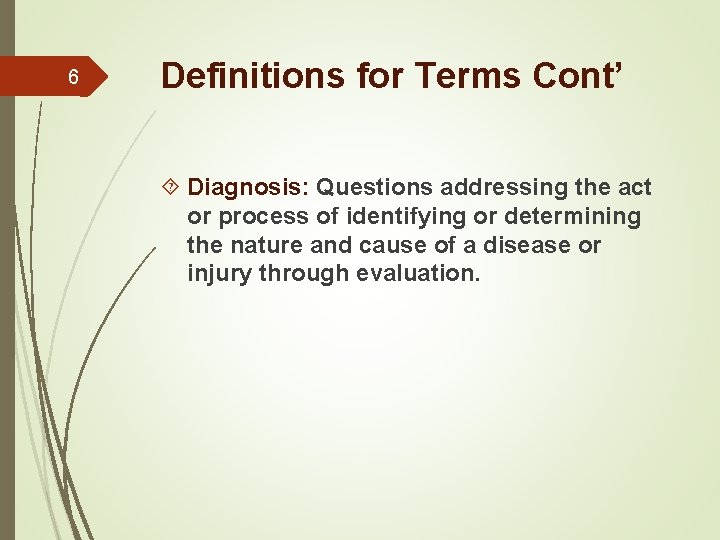 6

Definitions for Terms Cont’

Diagnosis: Questions addressing the act or process of identifying or determining the nature and cause of a disease or injury through evaluation.